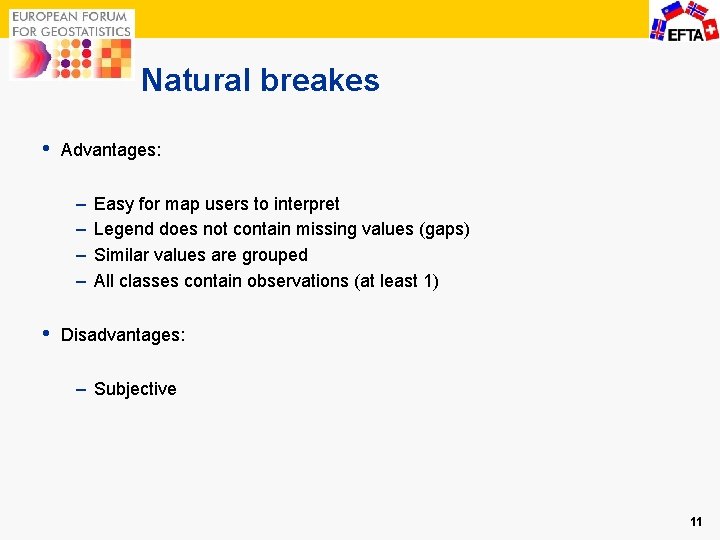 EUROPEAN FORUM FOR GEOSTATISTICS

EFTA

Natural breakes

• Advantages:

– Easy for map users to interpret
– Legend does not contain missing values (gaps)
– Similar values are grouped
– All classes contain observations (at least 1)

• Disadvantages:

– Subjective

11